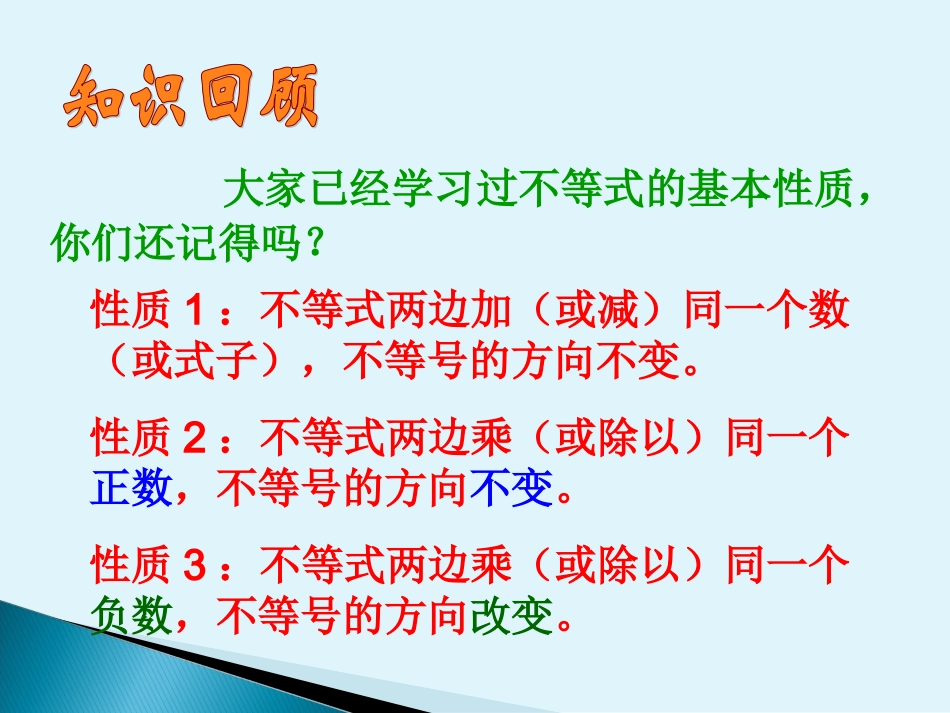 知识回顾

大家已经学习过不等式的基本性质，你们还记得吗？

性质 1 ：不等式两边加（或减）同一个数（或式子），不等号的方向不变。

性质 2 ：不等式两边乘（或除以）同一个正数，不等号的方向不变。

性质 3 ：不等式两边乘（或除以）同一个负数，不等号的方向改变。